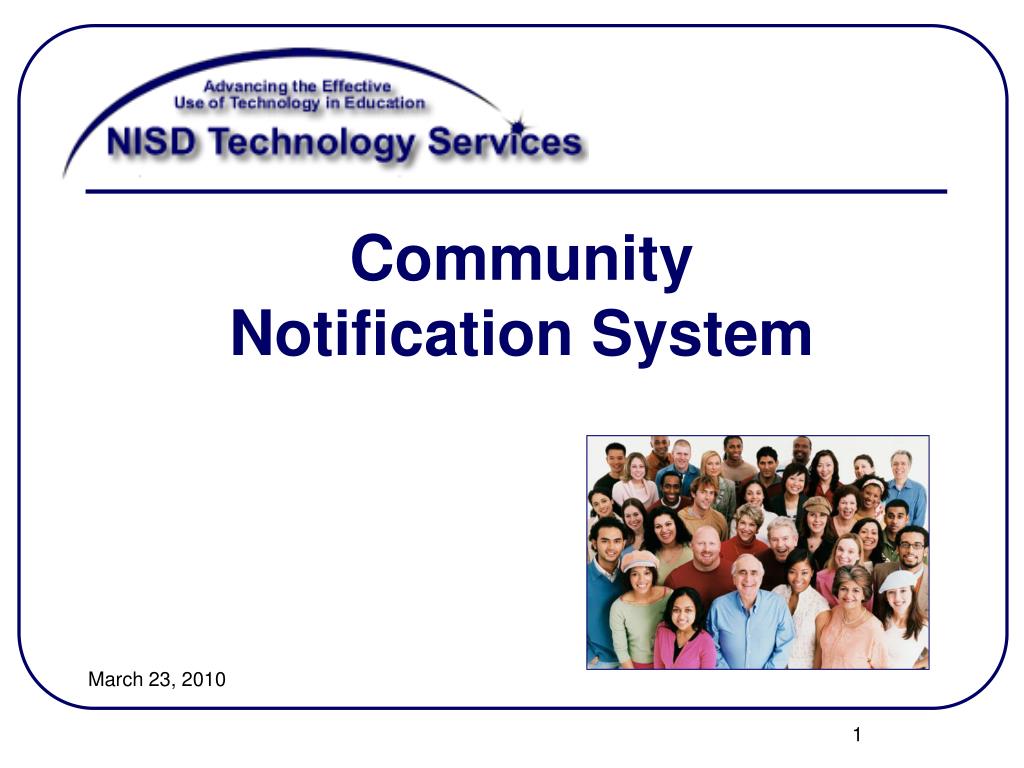 Advancing the Effective
Use of Technology in Education
NISD Technology Services

Community
Notification System

March 23, 2010

1